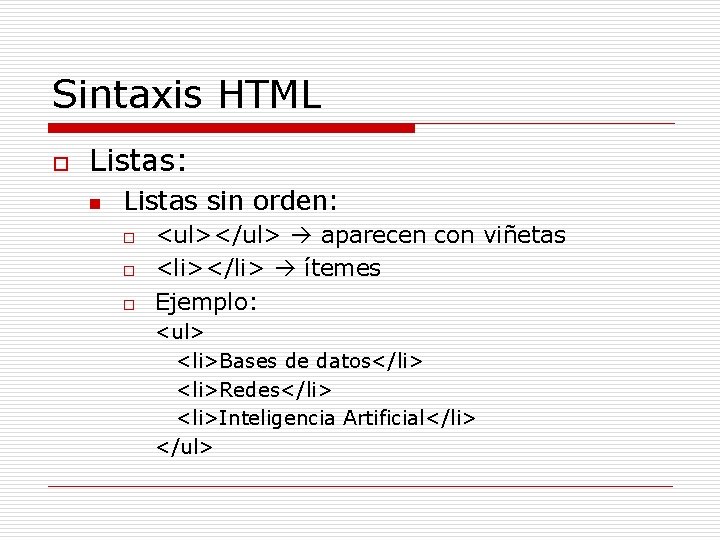 Sintaxis HTML

Listas:

Listas sin orden:

<ul></ul> → aparecen con viñetas

<li></li> → ítemes

Ejemplo:

<ul>
<li>Bases de datos</li>
<li>Redes</li>
<li>Inteligencia Artificial</li>
</ul>